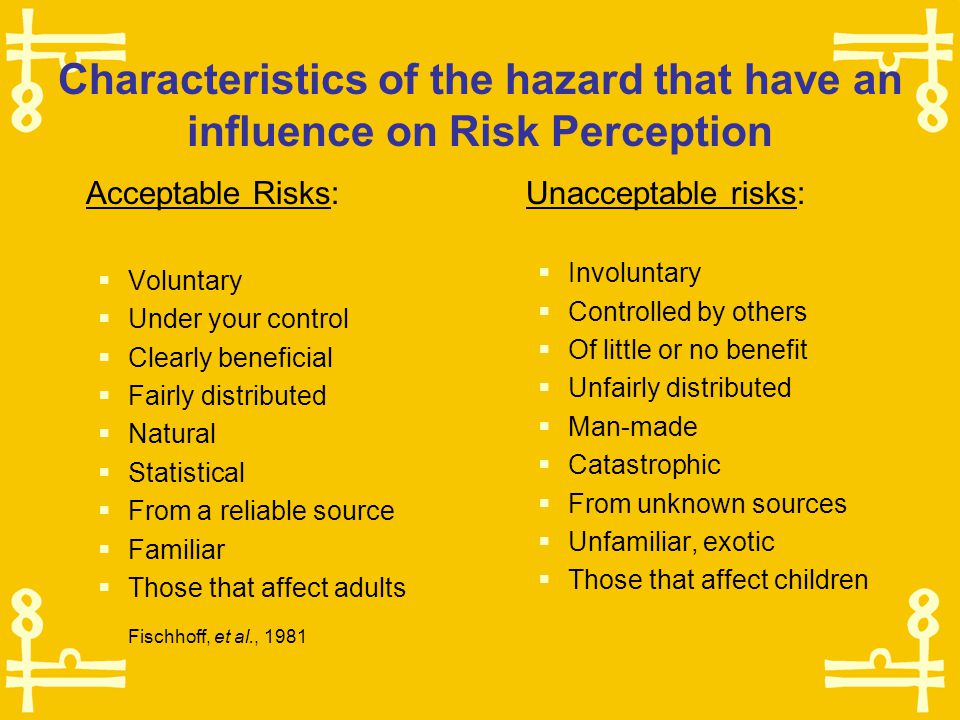 Characteristics of the hazard that have an influence on Risk Perception

Acceptable Risks:

- Voluntary
- Under your control
- Clearly beneficial
- Fairly distributed
- Natural
- Statistical
- From a reliable source
- Familiar
- Those that affect adults

Fischhoff, et al., 1981

Unacceptable risks:

- Involuntary
- Controlled by others
- Of little or no benefit
- Unfairly distributed
- Man-made
- Catastrophic
- From unknown sources
- Unfamiliar, exotic
- Those that affect children